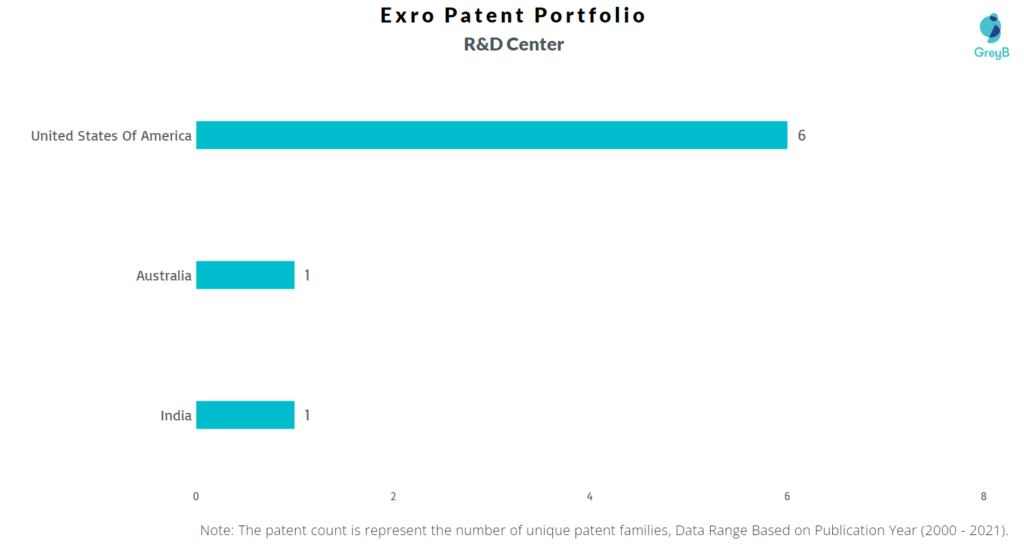 Exro Patent Portfolio
R&D Center

GreyB

United States Of America 6

Australia 1

India 1

0 2 4 6 8

Note: The patent count is represent the number of unique patent families, Data Range Based on Publication Year (2000 - 2021).